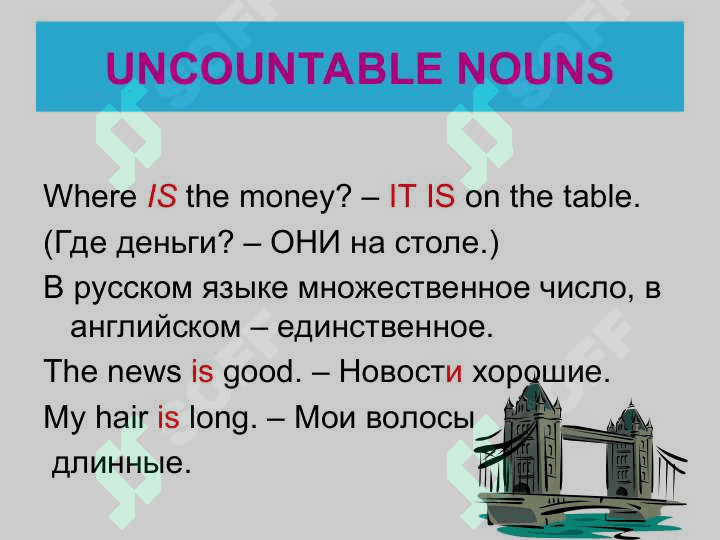 UNCOUNTABLE NOUNS

Where IS the money? – IT IS on the table.

(Где деньги? – ОНИ на столе.)

В русском языке множественное число, в английском – единственное.

The news is good. – Новости хорошие.

My hair is long. – Мои волосы длинные.